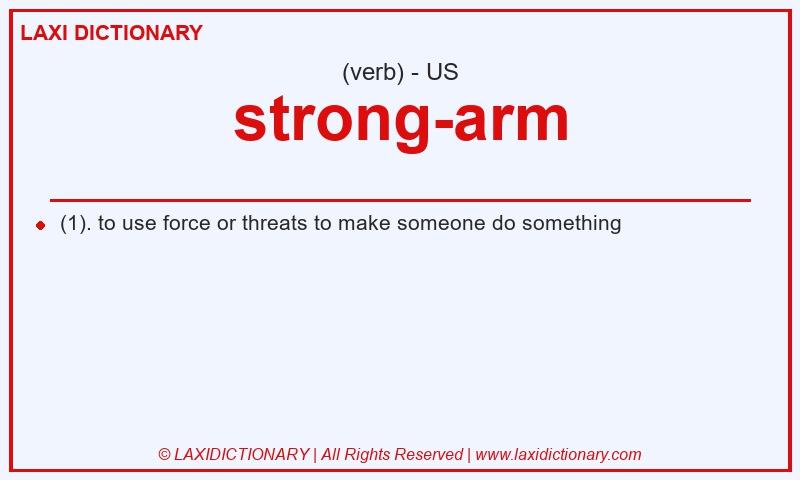 LAXI DICTIONARY

(verb) - US

strong-arm

(1). to use force or threats to make someone do something

© LAXIDICTIONARY | All Rights Reserved | www.laxidictionary.com